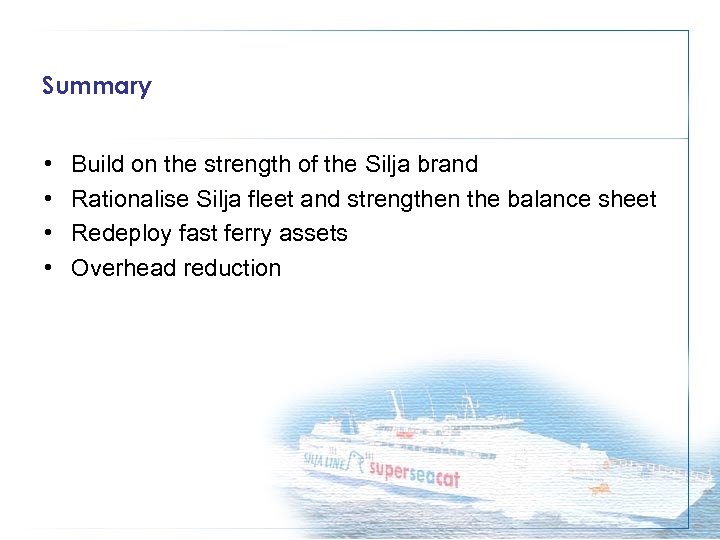 Summary

• Build on the strength of the Silja brand
• Rationalise Silja fleet and strengthen the balance sheet
• Redeploy fast ferry assets
• Overhead reduction

SILJA LINE superseacat